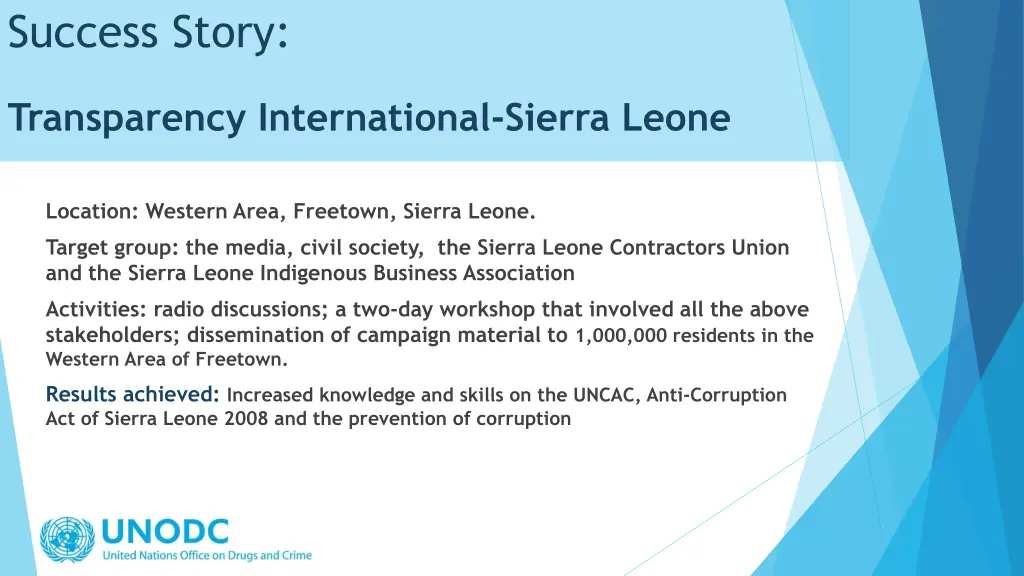 Success Story:

Transparency International-Sierra Leone

Location: Western Area, Freetown, Sierra Leone.

Target group: the media, civil society, the Sierra Leone Contractors Union and the Sierra Leone Indigenous Business Association

Activities: radio discussions; a two-day workshop that involved all the above stakeholders; dissemination of campaign material to 1,000,000 residents in the Western Area of Freetown.

Results achieved: Increased knowledge and skills on the UNCAC, Anti-Corruption Act of Sierra Leone 2008 and the prevention of corruption

UNODC
United Nations Office on Drugs and Crime